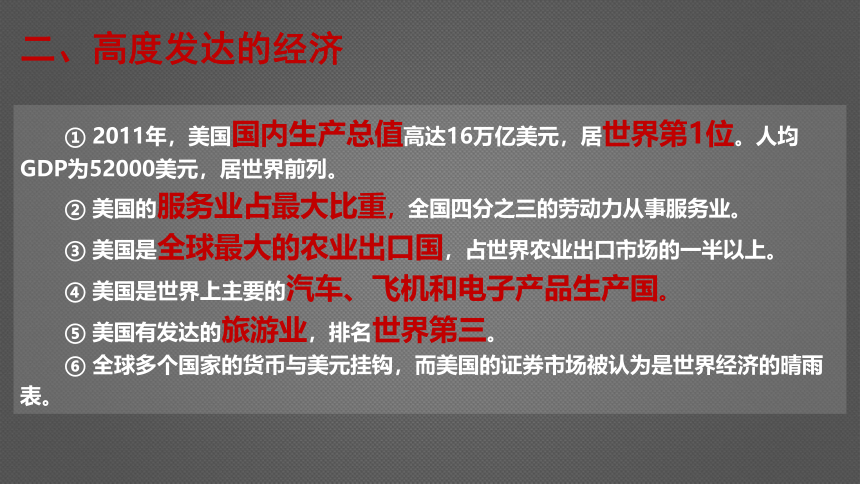 二、高度发达的经济

① 2011年，美国国内生产总值高达16万亿美元，居世界第1位。人均GDP为52000美元，居世界前列。

② 美国的服务业占最大比重，全国四分之三的劳动力从事服务业。

③ 美国是全球最大的农业出口国，占世界农业出口市场的一半以上。

④ 美国是世界上主要的汽车、飞机和电子产品生产国。

⑤ 美国有发达的旅游业，排名世界第三。

⑥ 全球多个国家的货币与美元挂钩，而美国的证券市场被认为是世界经济的晴雨表。